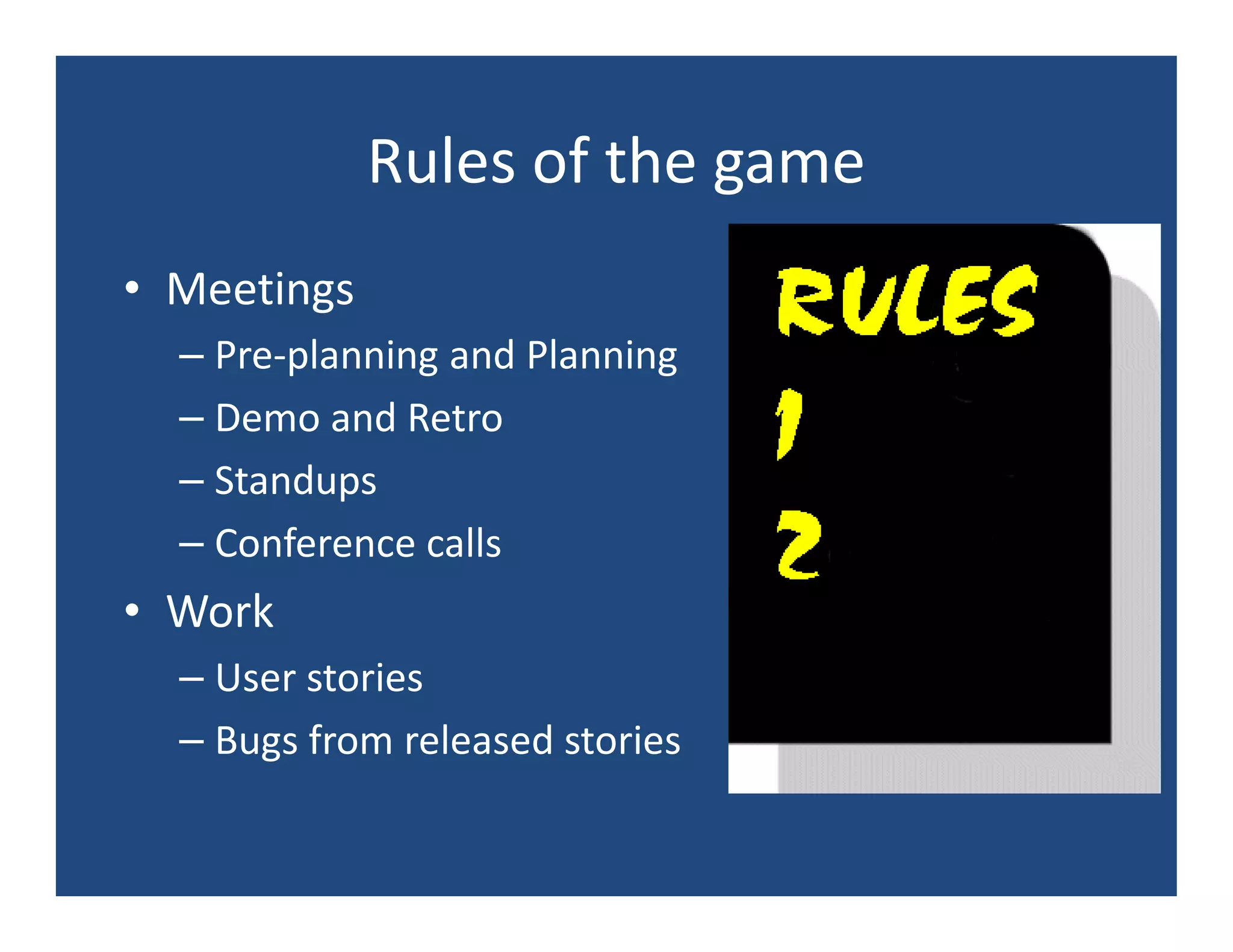 Rules of the game

• Meetings
– Pre-planning and Planning
– Demo and Retro
– Standups
– Conference calls
• Work
– User stories
– Bugs from released stories

RULES
1
2